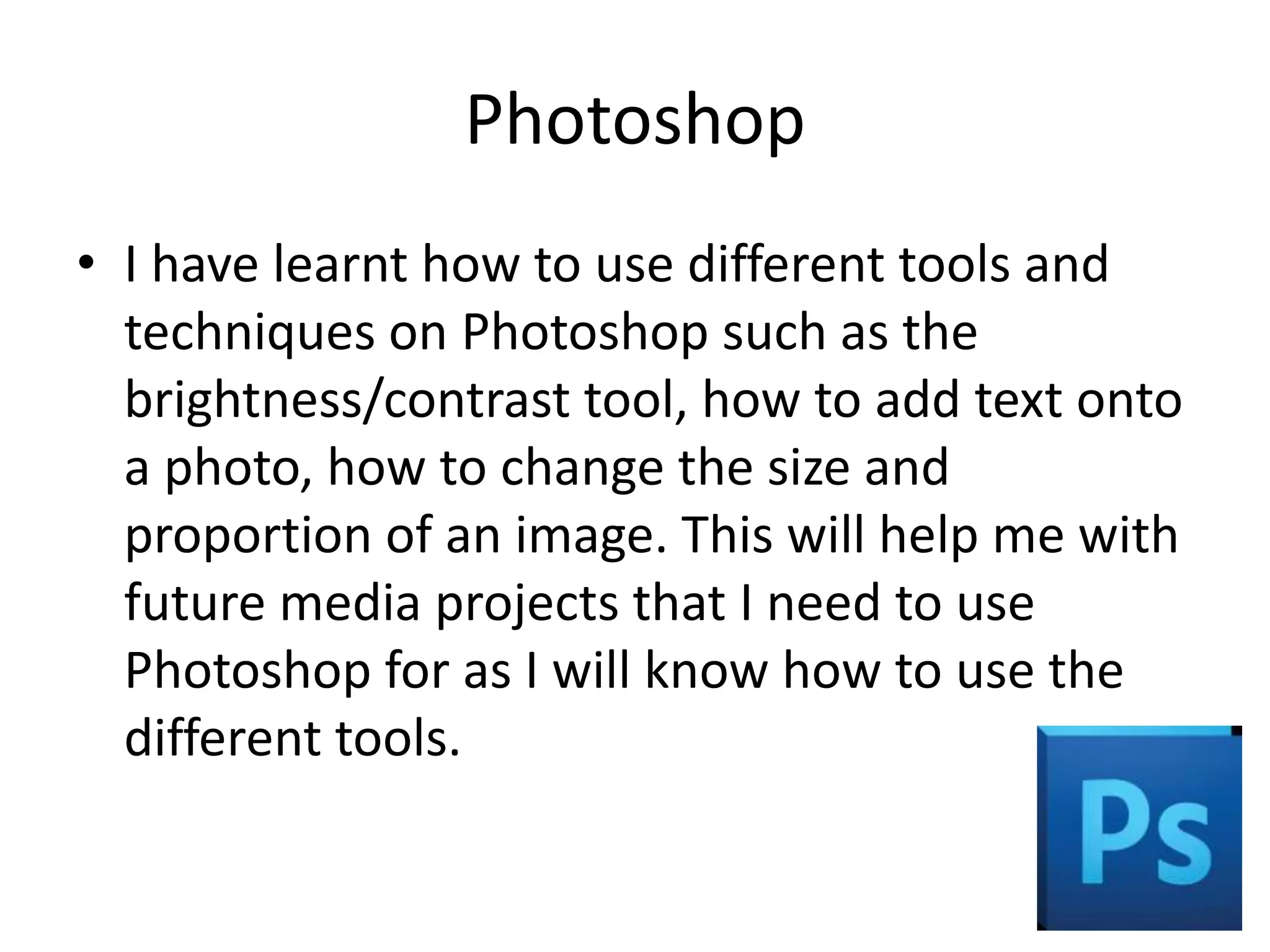 Photoshop

• I have learnt how to use different tools and techniques on Photoshop such as the brightness/contrast tool, how to add text onto a photo, how to change the size and proportion of an image. This will help me with future media projects that I need to use Photoshop for as I will know how to use the different tools.

Ps